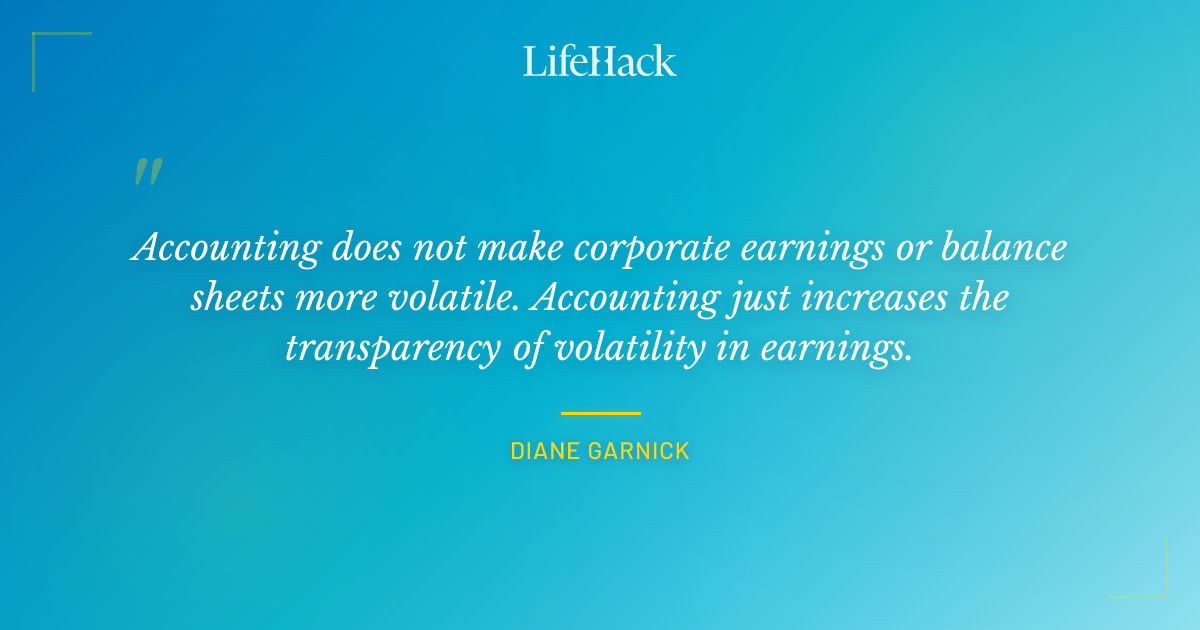 LifeHack

"

Accounting does not make corporate earnings or balance sheets more volatile. Accounting just increases the transparency of volatility in earnings.

DIANE GARNICK